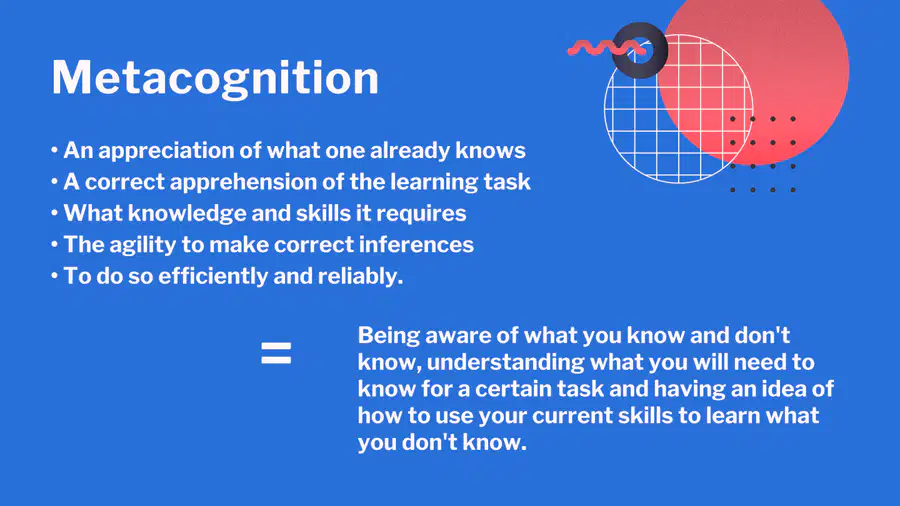 Metacognition

• An appreciation of what one already knows
• A correct apprehension of the learning task
• What knowledge and skills it requires
• The agility to make correct inferences
• To do so efficiently and reliably.

=

Being aware of what you know and don't know, understanding what you will need to know for a certain task and having an idea of how to use your current skills to learn what you don't know.